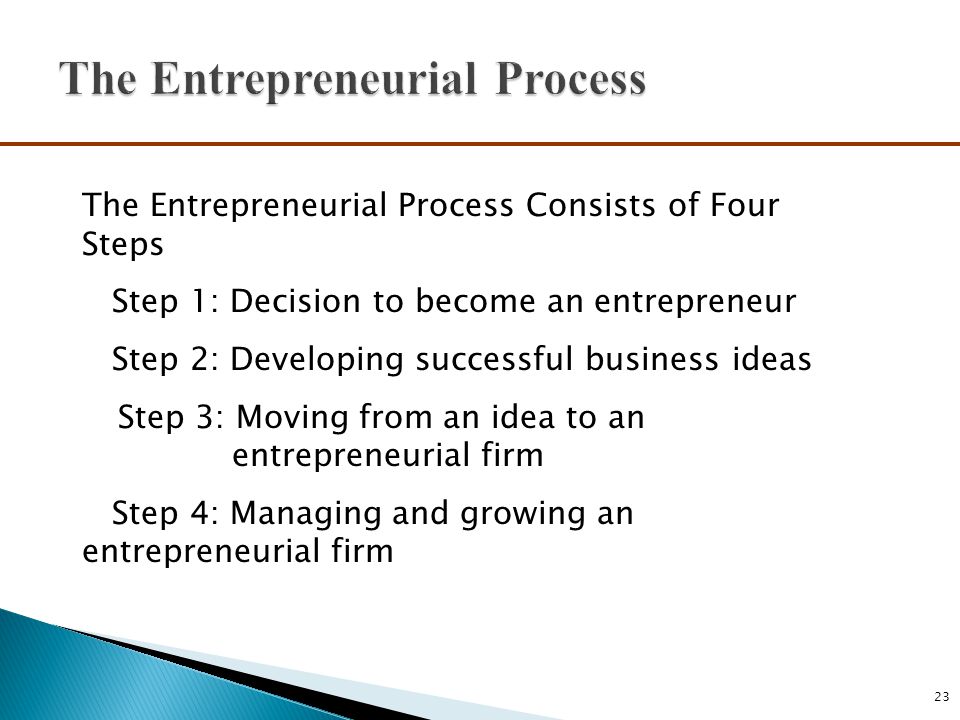 The Entrepreneurial Process

The Entrepreneurial Process Consists of Four Steps

Step 1: Decision to become an entrepreneur

Step 2: Developing successful business ideas

Step 3: Moving from an idea to an entrepreneurial firm

Step 4: Managing and growing an entrepreneurial firm

23